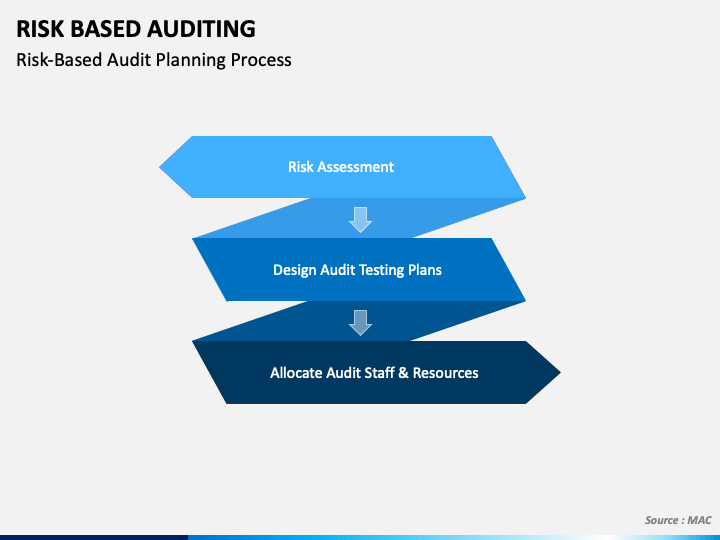 RISK BASED AUDITING

Risk-Based Audit Planning Process

Risk Assessment

Design Audit Testing Plans

Allocate Audit Staff & Resources

Source : MAC